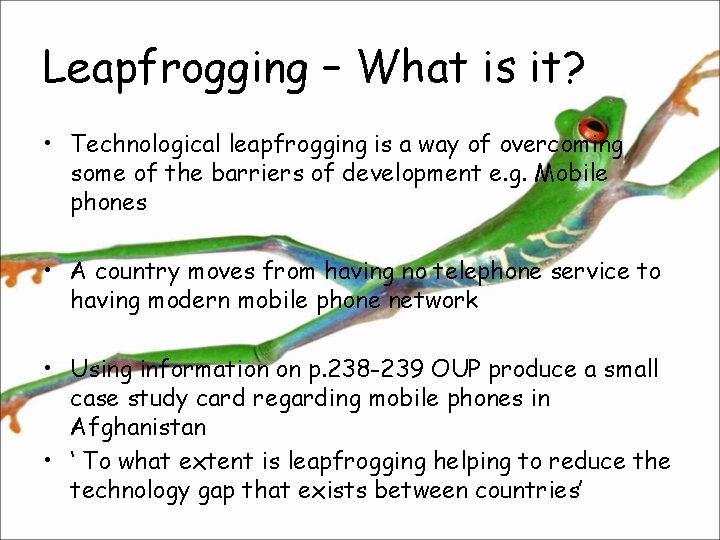 Leapfrogging – What is it?

• Technological leapfrogging is a way of overcoming some of the barriers of development e.g. Mobile phones

• A country moves from having no telephone service to having modern mobile phone network

• Using information on p.238-239 OUP produce a small case study card regarding mobile phones in Afghanistan

• ‘ To what extent is leapfrogging helping to reduce the technology gap that exists between countries’